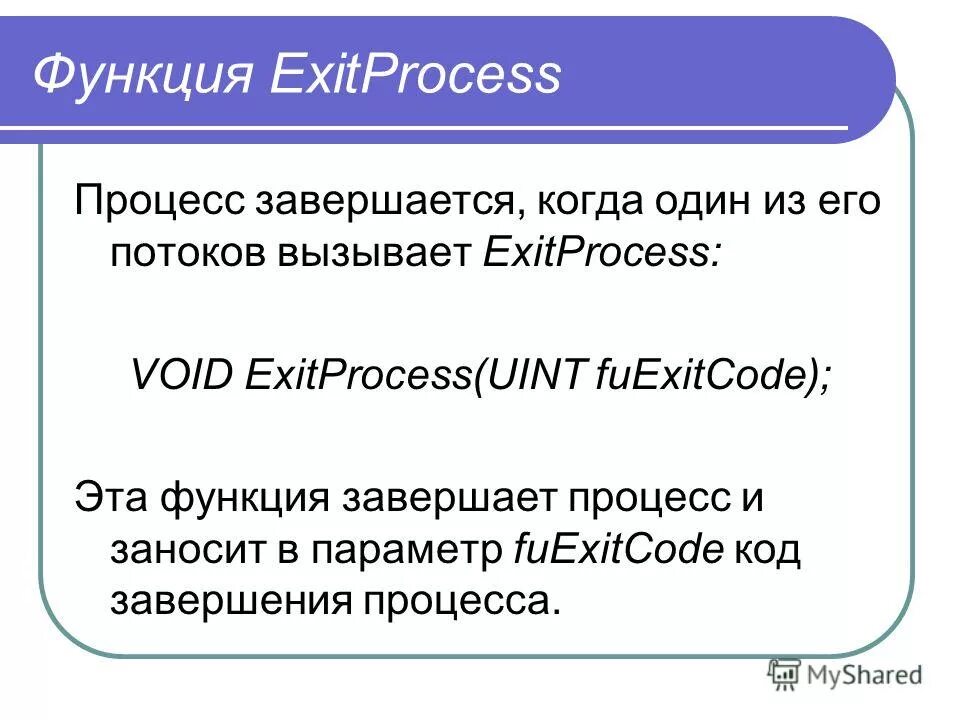 Функция ExitProcess

Процесс завершается, когда один из его потоков вызывает ExitProcess:

VOID ExitProcess(UINT fuExitCode);

Эта функция завершает процесс и заносит в параметр fuExitCode код завершения процесса.

MyShared